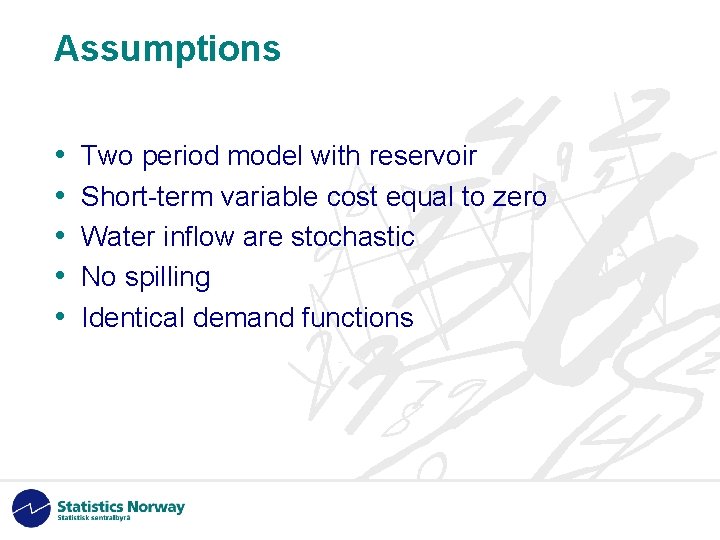 Assumptions

• Two period model with reservoir
• Short-term variable cost equal to zero
• Water inflow are stochastic
• No spilling
• Identical demand functions

Statistics Norway
Statistisk sentralbyrå